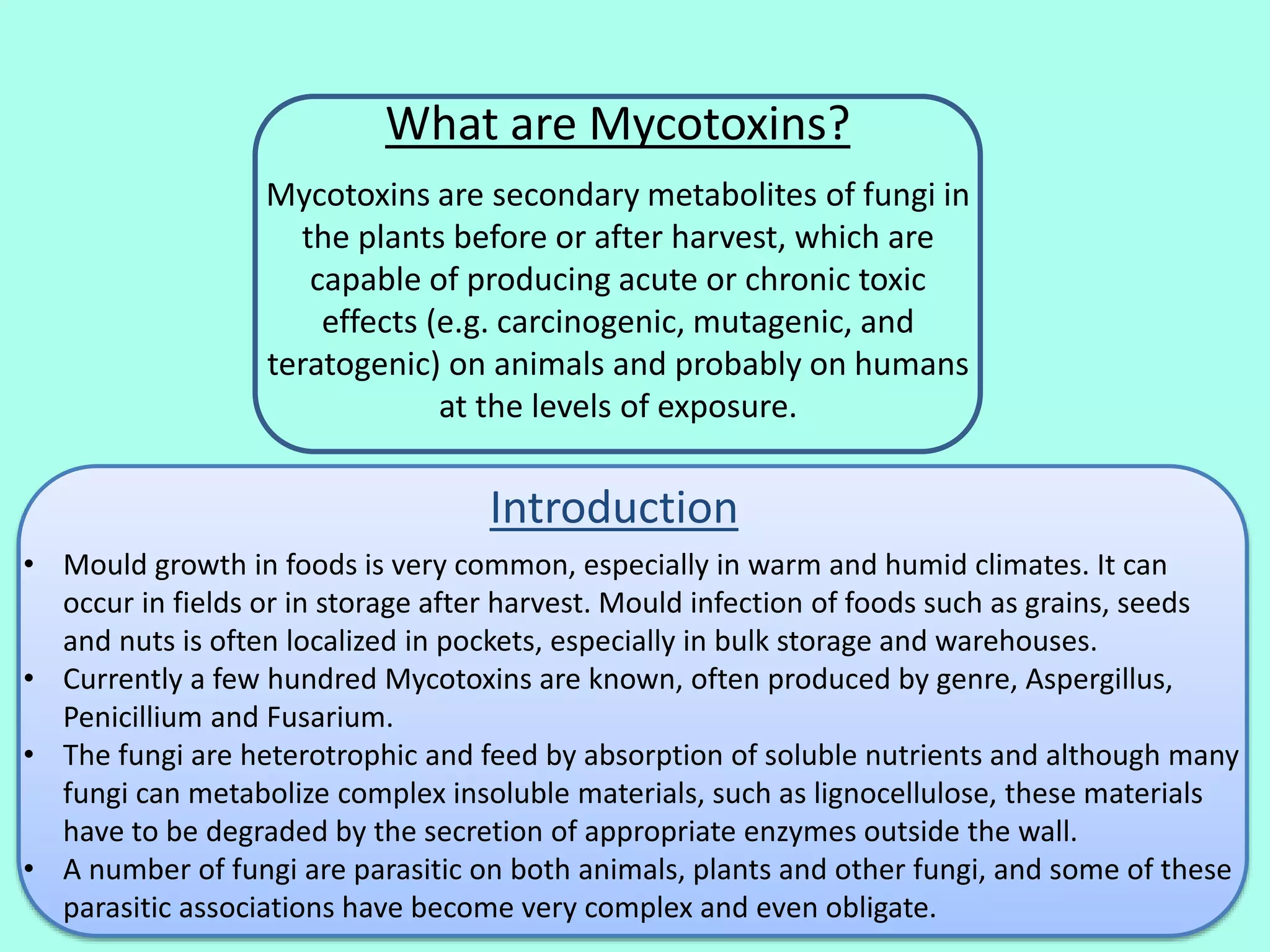 What are Mycotoxins?

Mycotoxins are secondary metabolites of fungi in the plants before or after harvest, which are capable of producing acute or chronic toxic effects (e.g. carcinogenic, mutagenic, and teratogenic) on animals and probably on humans at the levels of exposure.

Introduction

• Mould growth in foods is very common, especially in warm and humid climates. It can occur in fields or in storage after harvest. Mould infection of foods such as grains, seeds and nuts is often localized in pockets, especially in bulk storage and warehouses.
• Currently a few hundred Mycotoxins are known, often produced by genre, Aspergillus, Penicillium and Fusarium.
• The fungi are heterotrophic and feed by absorption of soluble nutrients and although many fungi can metabolize complex insoluble materials, such as lignocellulose, these materials have to be degraded by the secretion of appropriate enzymes outside the wall.
• A number of fungi are parasitic on both animals, plants and other fungi, and some of these parasitic associations have become very complex and even obligate.